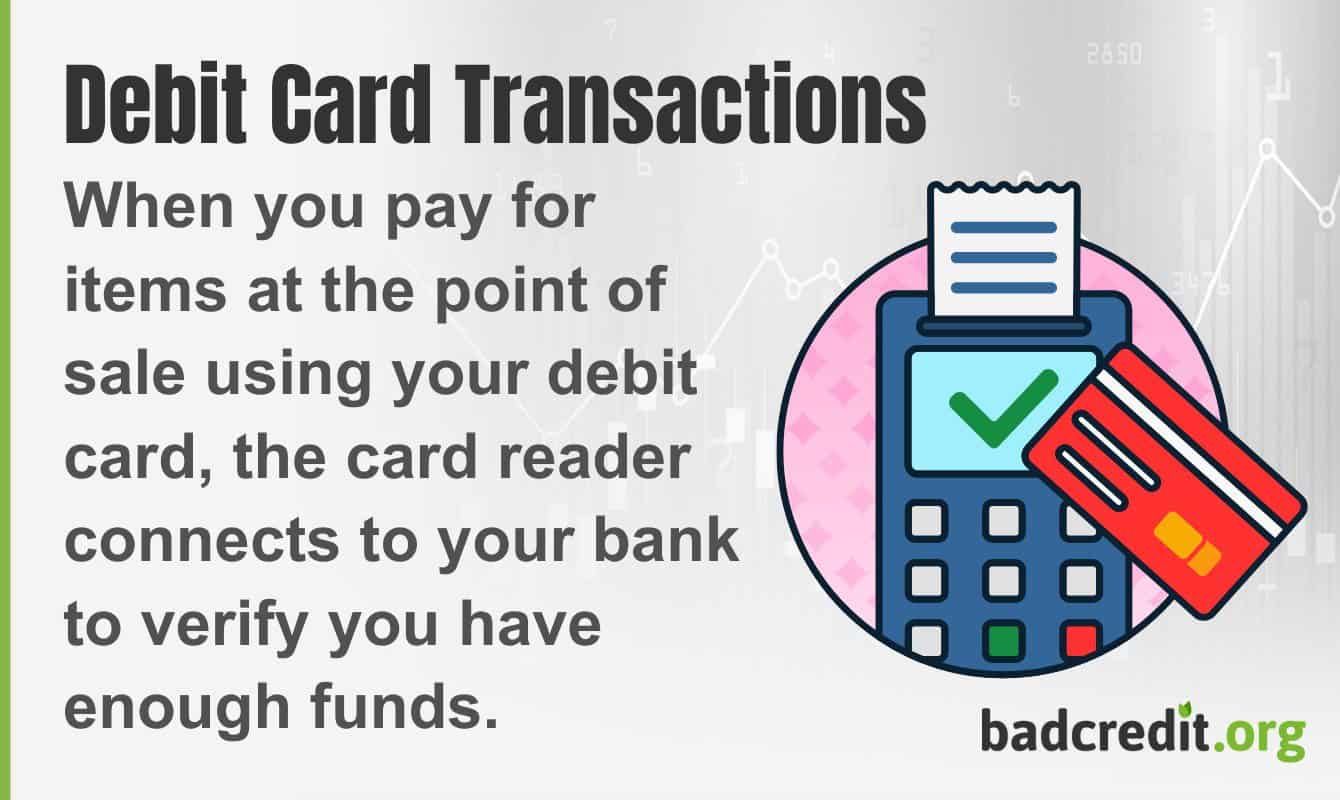 Debit Card Transactions

When you pay for items at the point of sale using your debit card, the card reader connects to your bank to verify you have enough funds.

badcredit.org